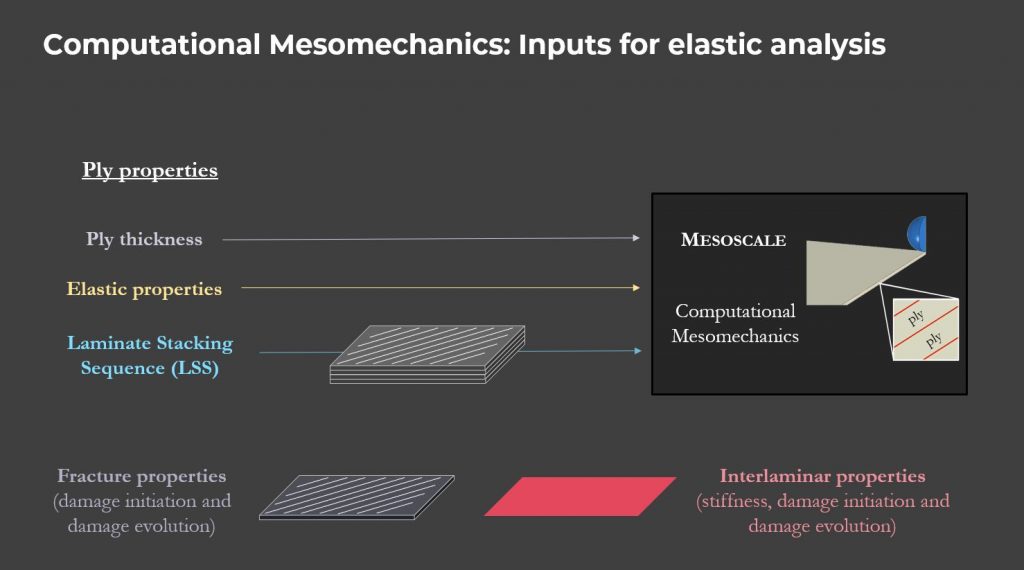 Computational Mesomechanics: Inputs for elastic analysis

Ply properties

Ply thickness

Elastic properties

Laminate Stacking Sequence (LSS)

MESOSCALE

Computational Mesomechanics

ply

ply

Fracture properties (damage initiation and damage evolution)

Interlaminar properties (stiffness, damage initiation and damage evolution)